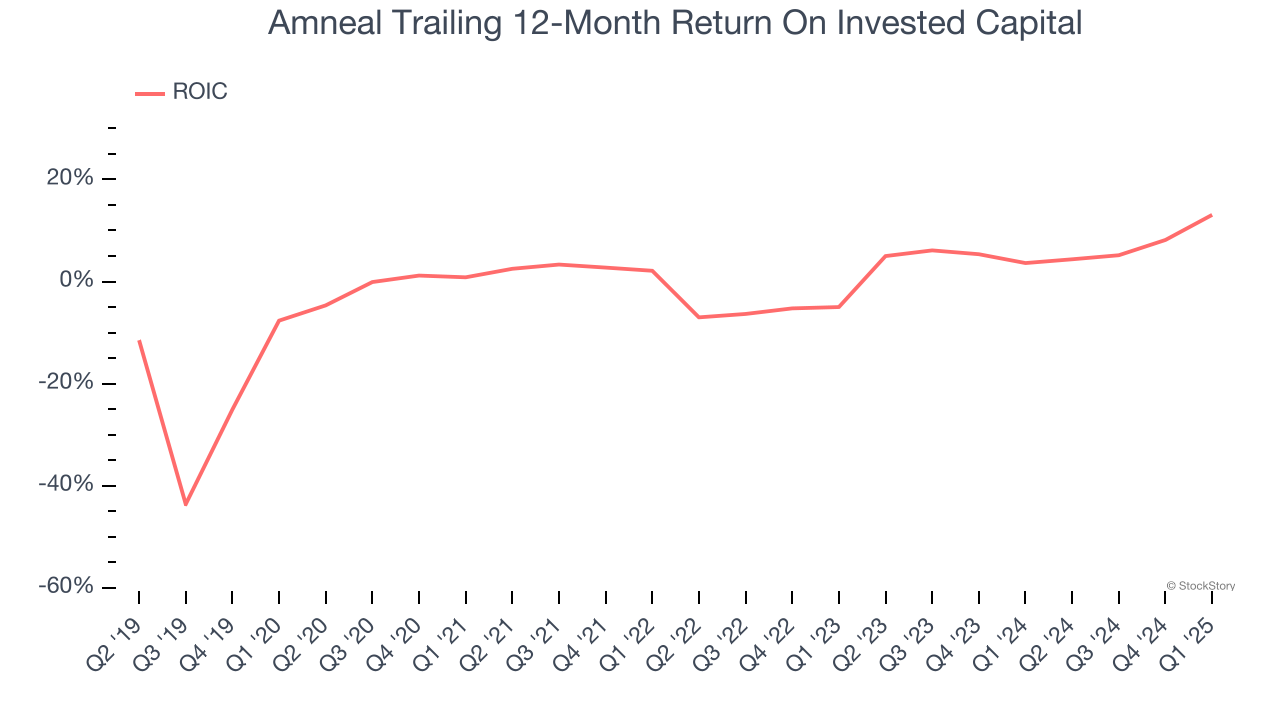 Amneal Trailing 12-Month Return On Invested Capital

ROIC

20%
0%
-20%
-40%
-60%

© StockStory

Q2 '19
Q3 '19
Q4 '19
Q1 '20
Q2 '20
Q3 '20
Q4 '20
Q1 '21
Q2 '21
Q3 '21
Q4 '21
Q1 '22
Q2 '22
Q3 '22
Q4 '22
Q1 '23
Q2 '23
Q3 '23
Q4 '23
Q1 '24
Q2 '24
Q3 '24
Q4 '24
Q1 '25